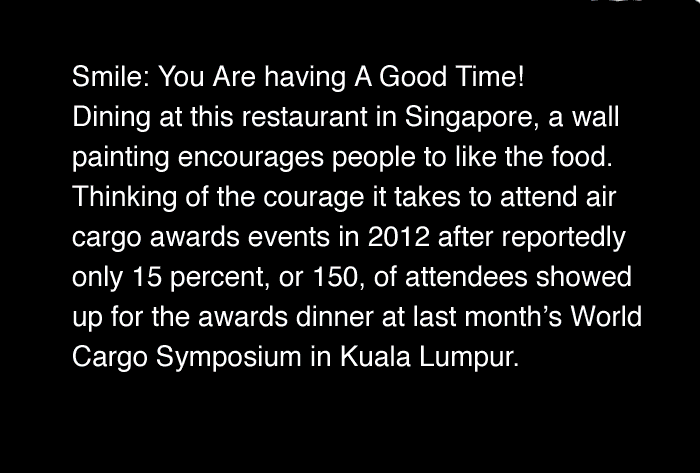 Smile: You Are having A Good Time!
Dining at this restaurant in Singapore, a wall painting encourages people to like the food. Thinking of the courage it takes to attend air cargo awards events in 2012 after reportedly only 15 percent, or 150, of attendees showed up for the awards dinner at last month’s World Cargo Symposium in Kuala Lumpur.